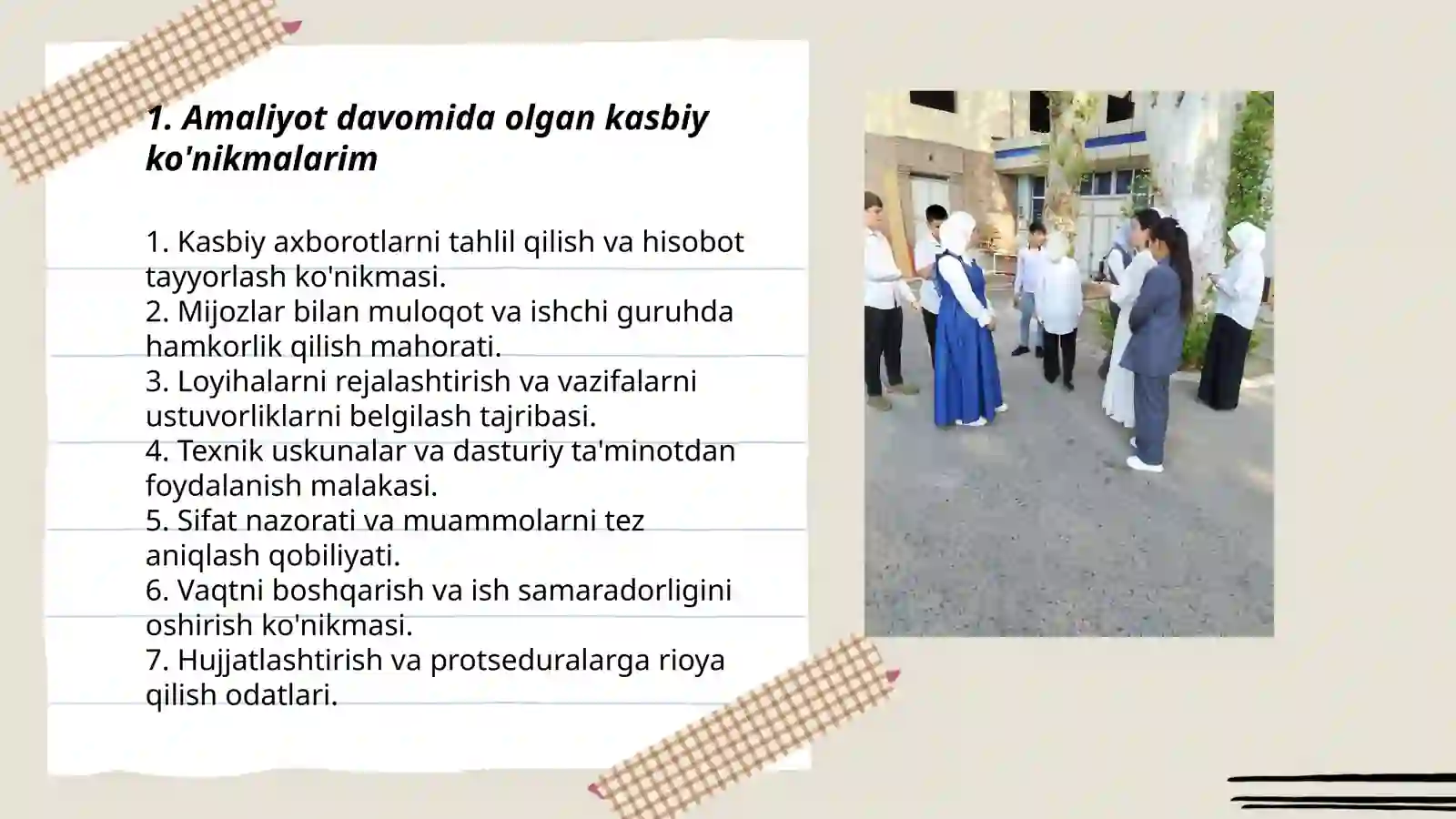 1. Amaliyot davomida olgan kasbiy ko'nikmalarim

1. Kasbiy axborotlarni tahlil qilish va hisobot tayyorlash ko'nikmasi.
2. Mijozlar bilan muloqot va ishchi guruhda hamkorlik qilish mahorati.
3. Loyihalarni rejalashtirish va vazifalarni ustuvorliklarni belgilash tajribasi.
4. Texnik uskunalar va dasturiy ta'minotdan foydalanish malakasi.
5. Sifat nazorati va muammolarni tez aniqlash qobiliyati.
6. Vaqtni boshqarish va ish samaradorligini oshirish ko'nikmasi.
7. Hujjatlashtirish va protseduralarga rioya qilish odatlari.